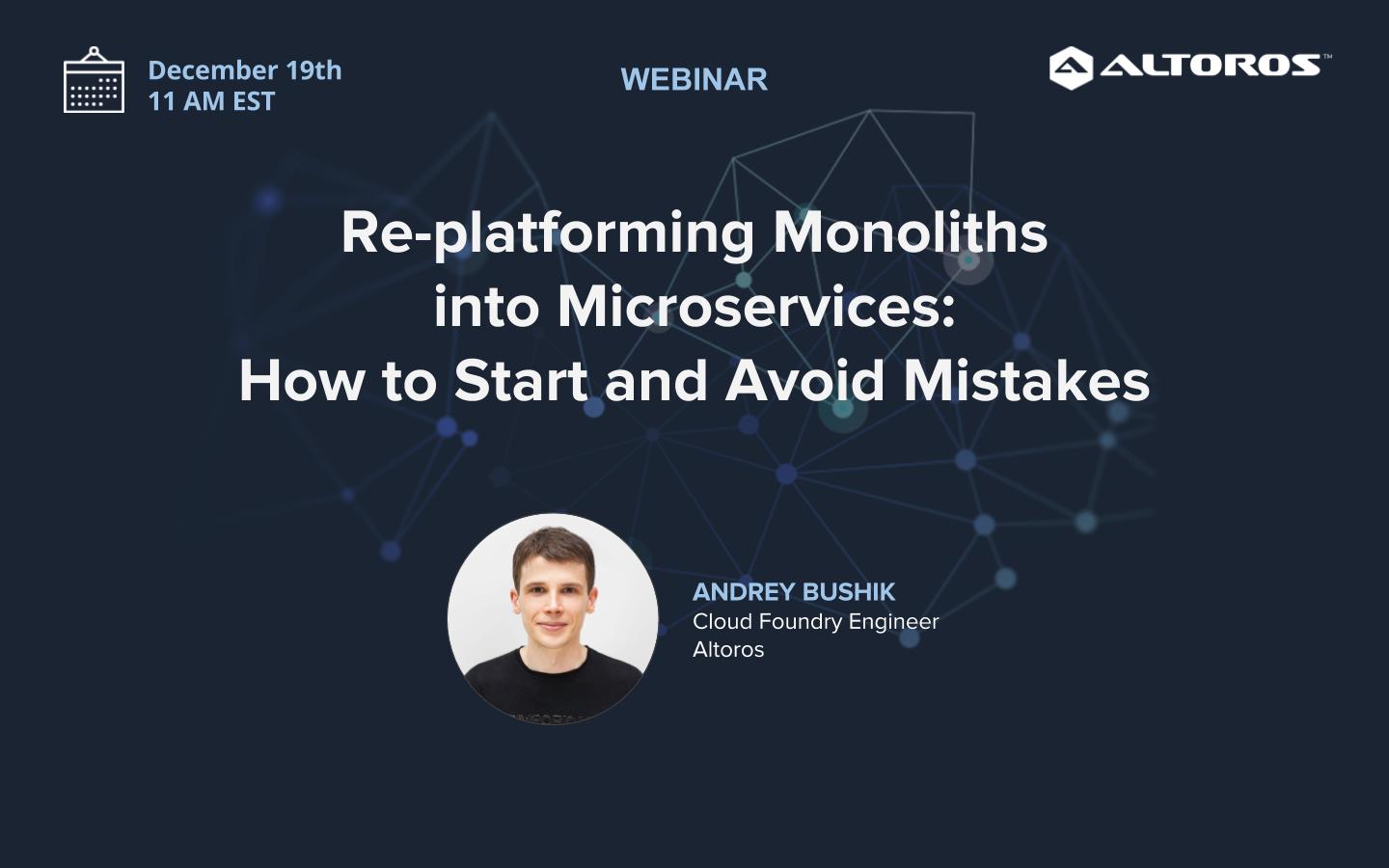 December 19th
11 AM EST

WEBINAR

ALTOROS™

Re-platforming Monoliths into Microservices: How to Start and Avoid Mistakes

ANDREY BUSHIK
Cloud Foundry Engineer
Altoros